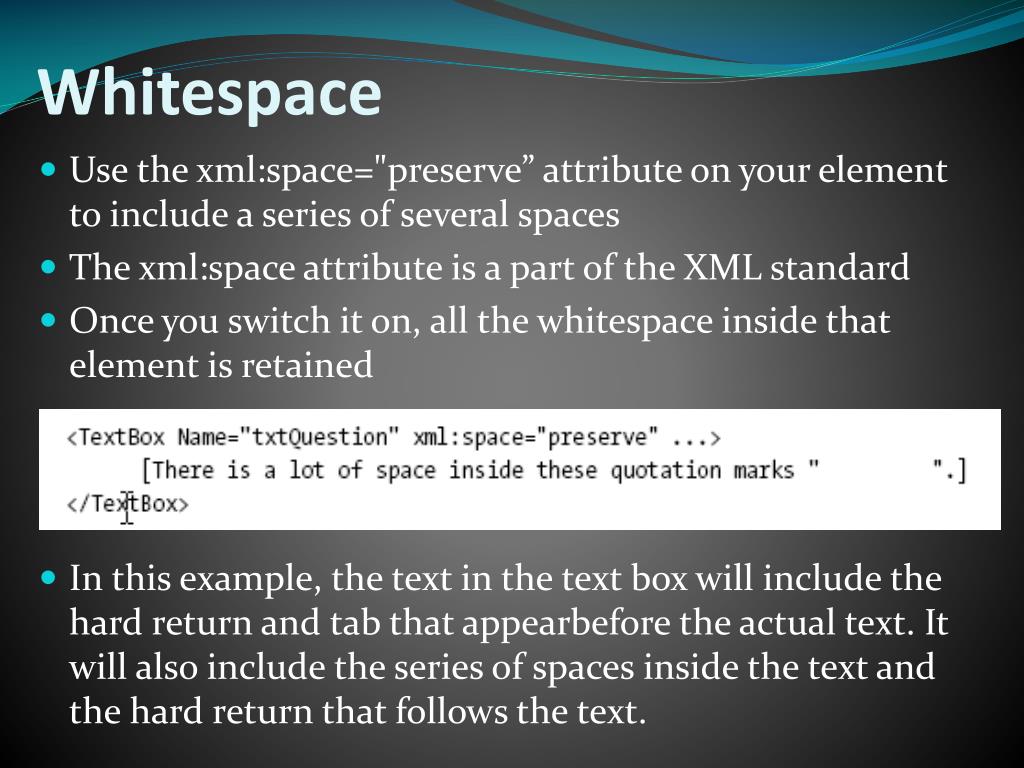 Whitespace

Use the xml:space="preserve” attribute on your element to include a series of several spaces

The xml:space attribute is a part of the XML standard

Once you switch it on, all the whitespace inside that element is retained

<TextBox Name="txtQuestion" xml:space="preserve" ...>
[There is a lot of space inside these quotation marks "          ".]
</TextBox>

In this example, the text in the text box will include the hard return and tab that appearbefore the actual text. It will also include the series of spaces inside the text and the hard return that follows the text.